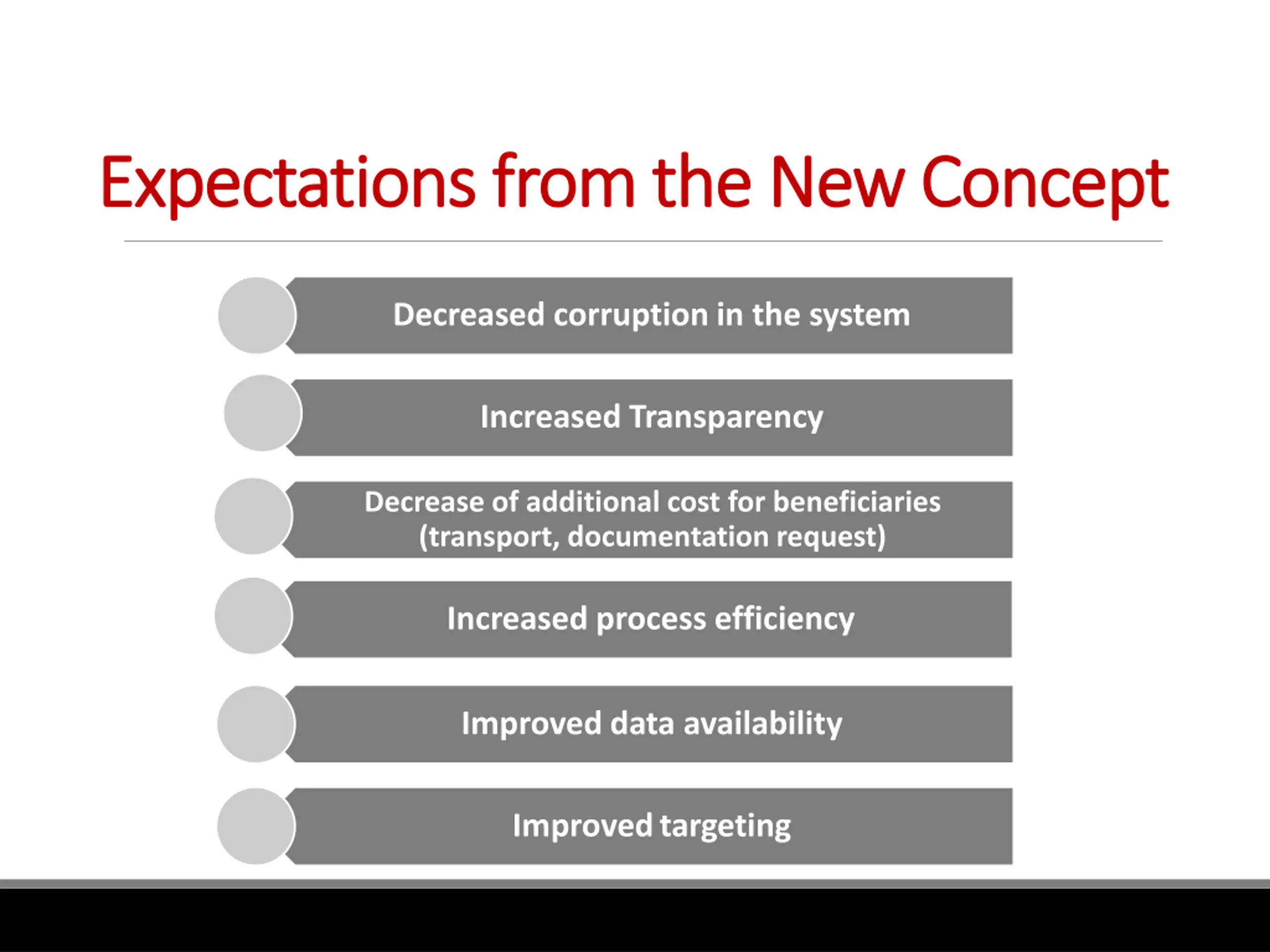 Expectations from the New Concept

Decreased corruption in the system

Increased Transparency

Decrease of additional cost for beneficiaries (transport, documentation request)

Increased process efficiency

Improved data availability

Improved targeting